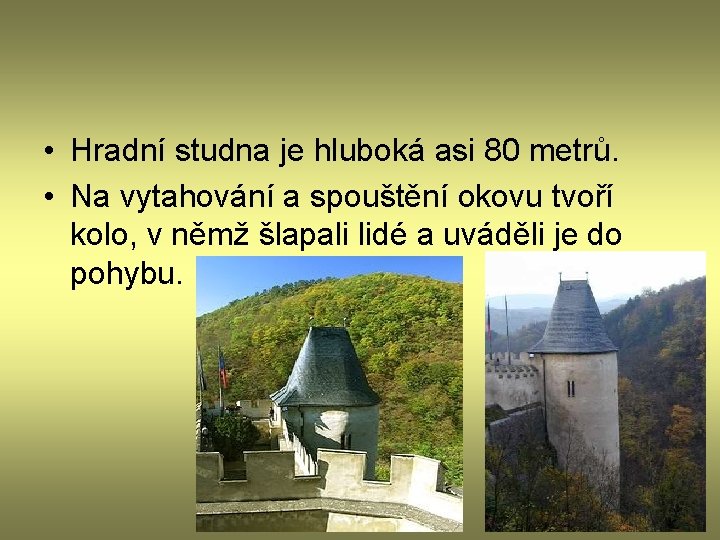 • Hradní studna je hluboká asi 80 metrů.

• Na vytahování a spouštění okovu tvoří kolo, v němž šlapali lidé a uváděli je do pohybu.